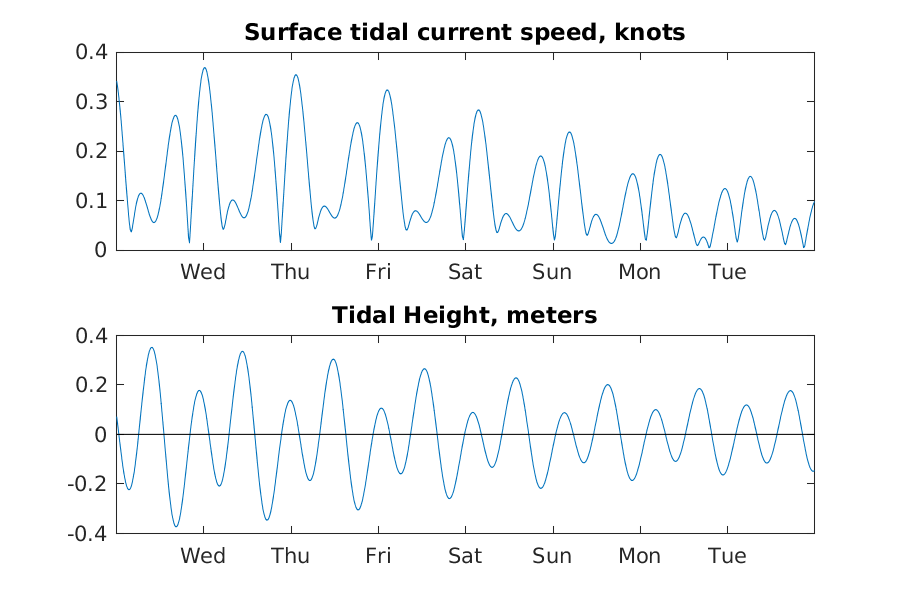 Surface tidal current speed, knots

0.4
0.3
0.2
0.1
0

Wed Thu Fri Sat Sun Mon Tue

Tidal Height, meters

0.4
0.2
0
-0.2
-0.4

Wed Thu Fri Sat Sun Mon Tue